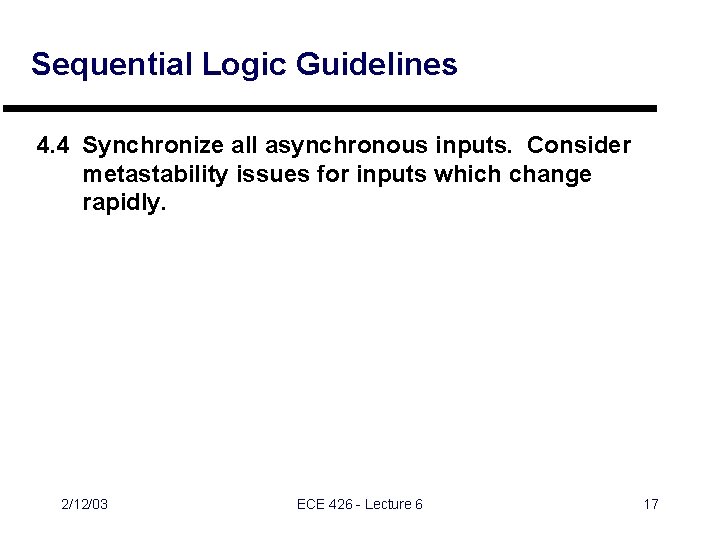 Sequential Logic Guidelines

4.4 Synchronize all asynchronous inputs. Consider metastability issues for inputs which change rapidly.

2/12/03

ECE 426 - Lecture 6

17